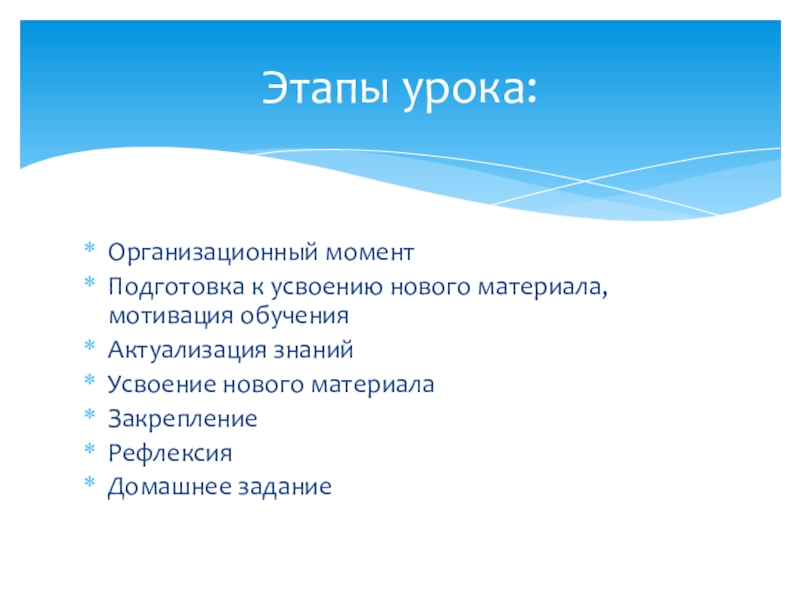 Этапы урока:

* Организационный момент
* Подготовка к усвоению нового материала, мотивация обучения
* Актуализация знаний
* Усвоение нового материала
* Закрепление
* Рефлексия
* Домашнее задание